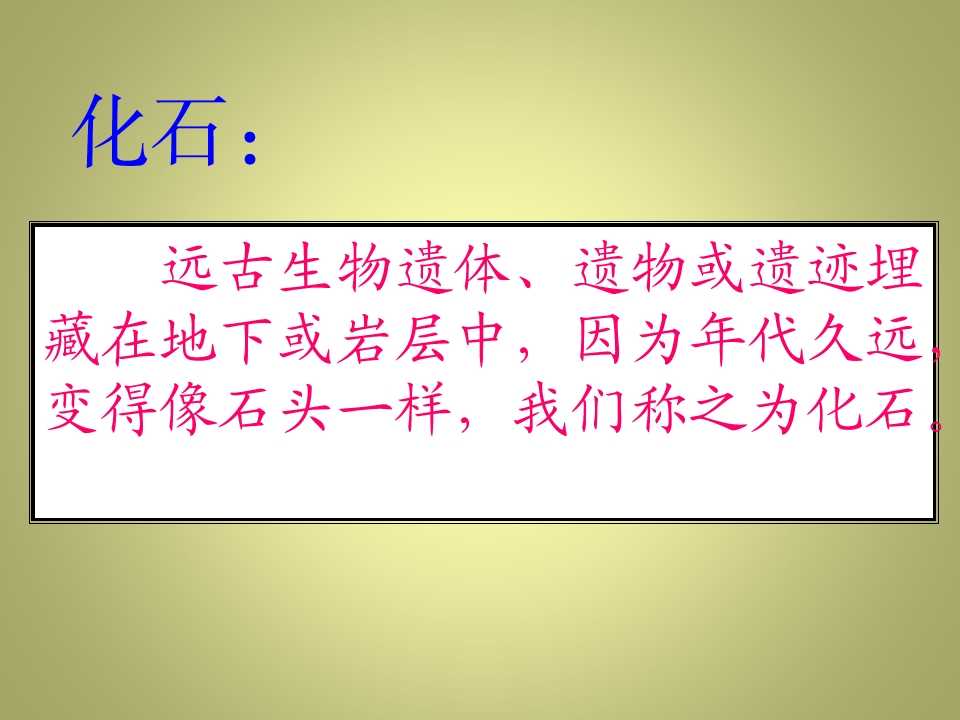 化石：

远古生物遗体、遗物或遗迹埋藏在地下或岩层中，因为年代久远，变得像石头一样，我们称之为化石。